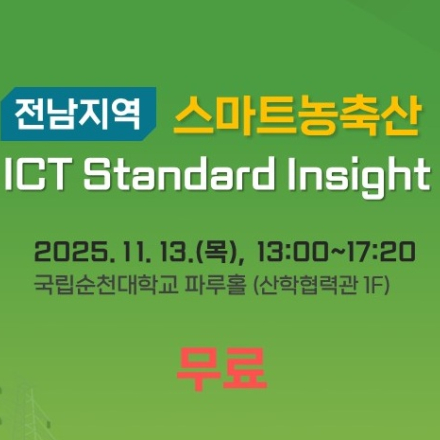 전남지역 스마트농축산
ICT Standard Insight

2025. 11. 13.(목), 13:00~17:20
국립순천대학교 파루홀 (산학협력관 1F)

무료